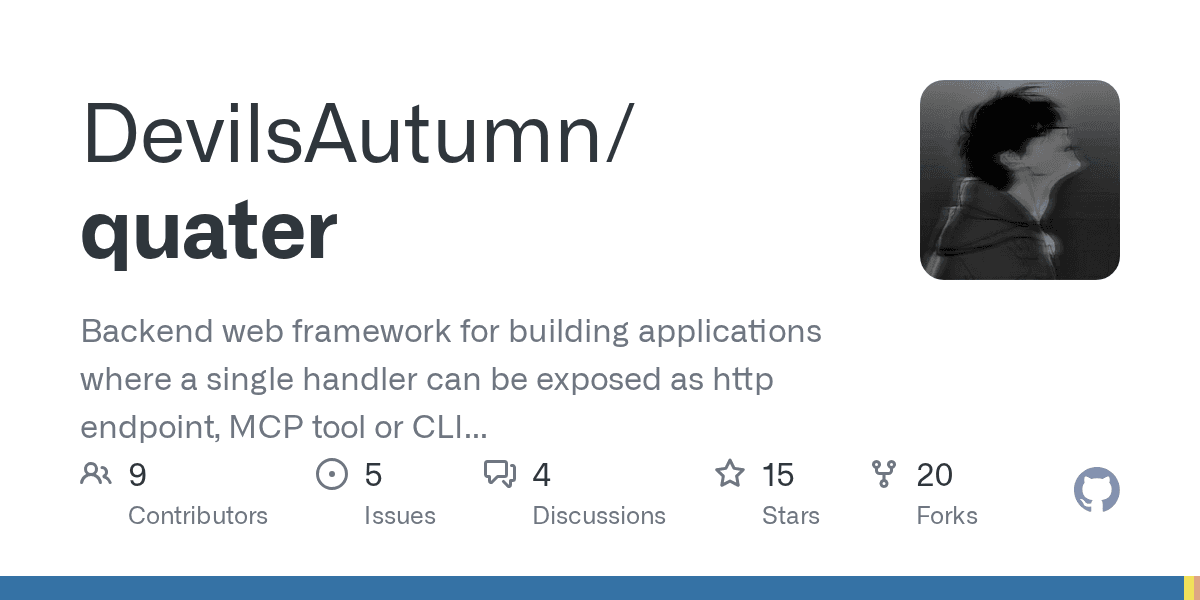 DevilsAutumn/
quater

Backend web framework for building applications where a single handler can be exposed as http endpoint, MCP tool or CLI...

9
Contributors

5
Issues

4
Discussions

15
Stars

20
Forks